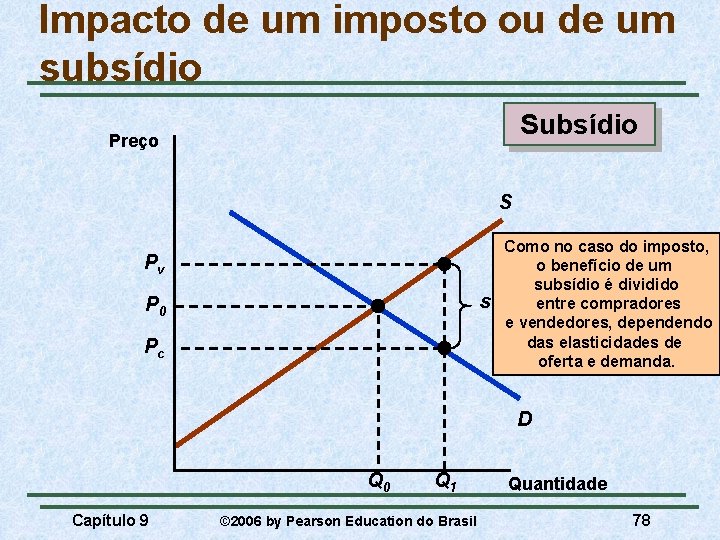 Impacto de um imposto ou de um subsídio

Subsídio

Preço

S

$P_v$

$P_0$

$P_c$

s

D

$Q_0$

$Q_1$

Quantidade

Como no caso do imposto, o benefício de um subsídio é dividido entre compradores e vendedores, dependendo das elasticidades de oferta e demanda.

Capítulo 9 ©2006 by Pearson Education do Brasil 78